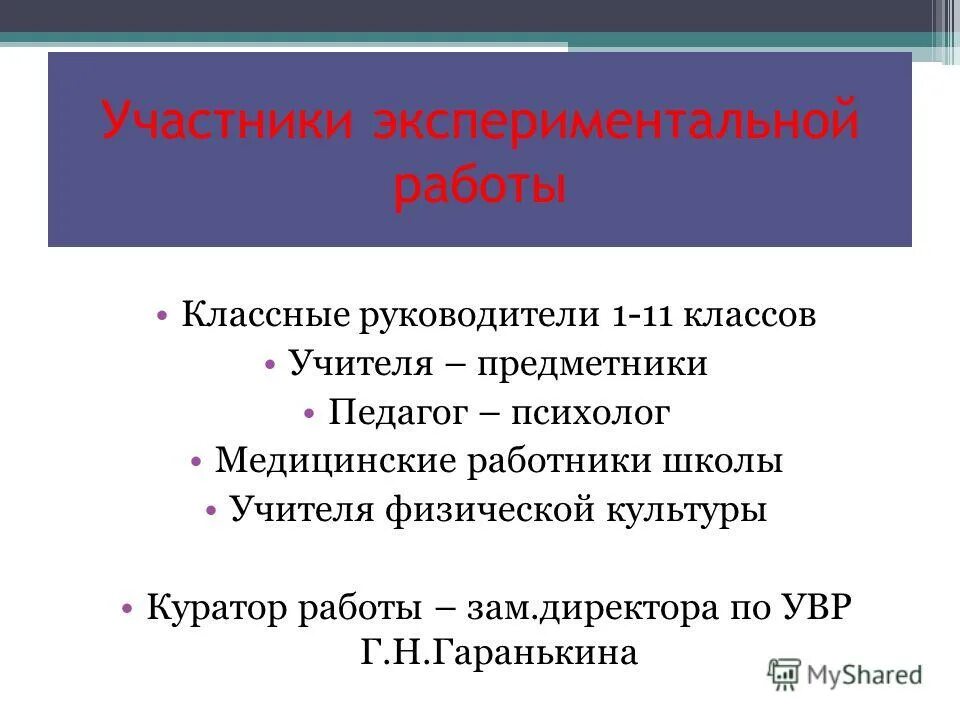 Участники экспериментальной работы

• Классные руководители 1-11 классов
• Учителя – предметники
• Педагог – психолог
• Медицинские работники школы
• Учителя физической культуры

• Куратор работы – зам.директора по УВР Г.Н.Гаранькина

MyShared